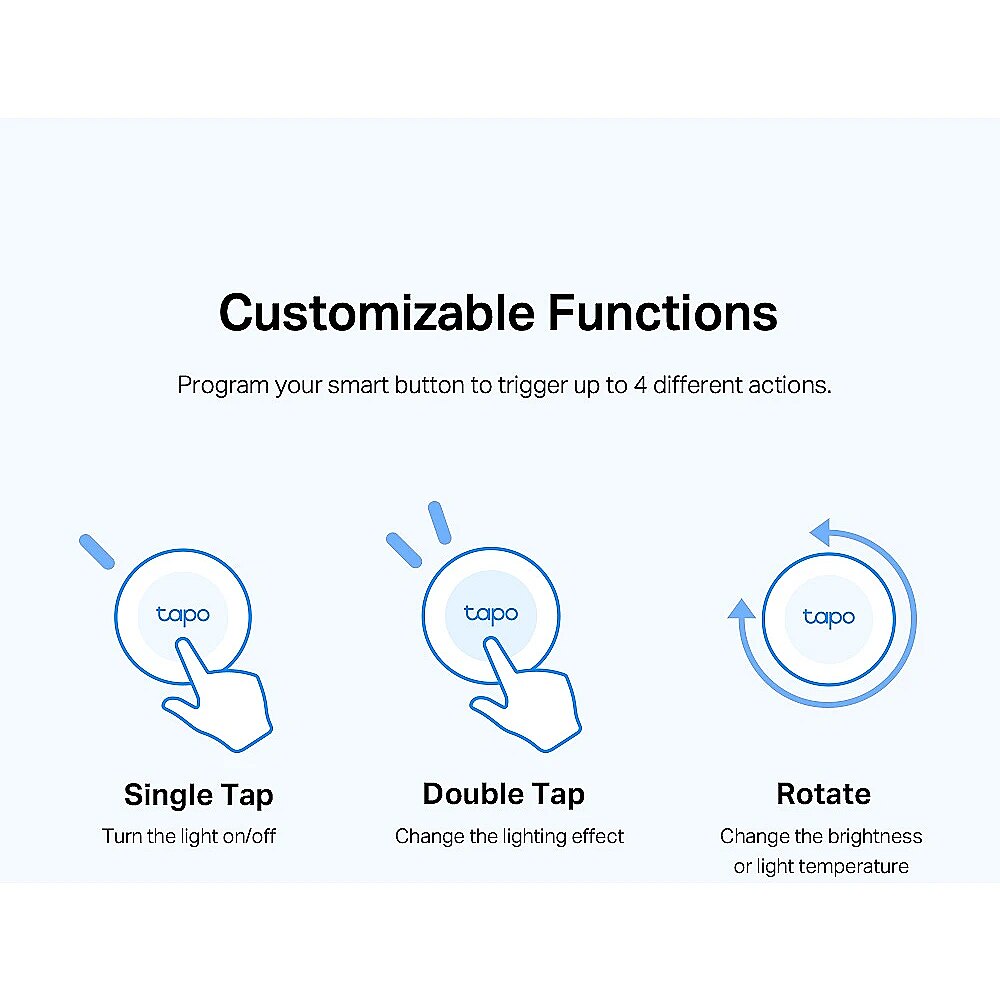 Customizable Functions

Program your smart button to trigger up to 4 different actions.

tapo

Single Tap

Turn the light on/off

tapo

Double Tap

Change the lighting effect

tapo

Rotate

Change the brightness or light temperature